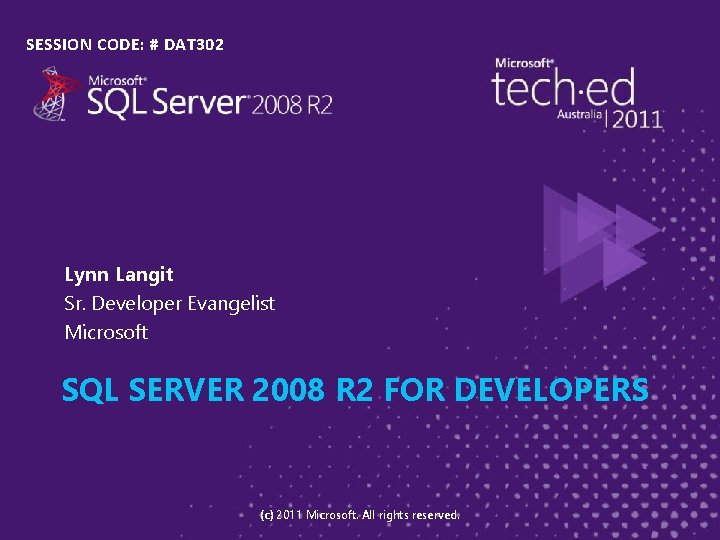 SESSION CODE: # DAT302

Microsoft® SQL Server® 2008 R2

Microsoft® tech·ed Australia | 2011

Lynn Langit
Sr. Developer Evangelist
Microsoft

SQL SERVER 2008 R2 FOR DEVELOPERS

(c) 2011 Microsoft. All rights reserved.